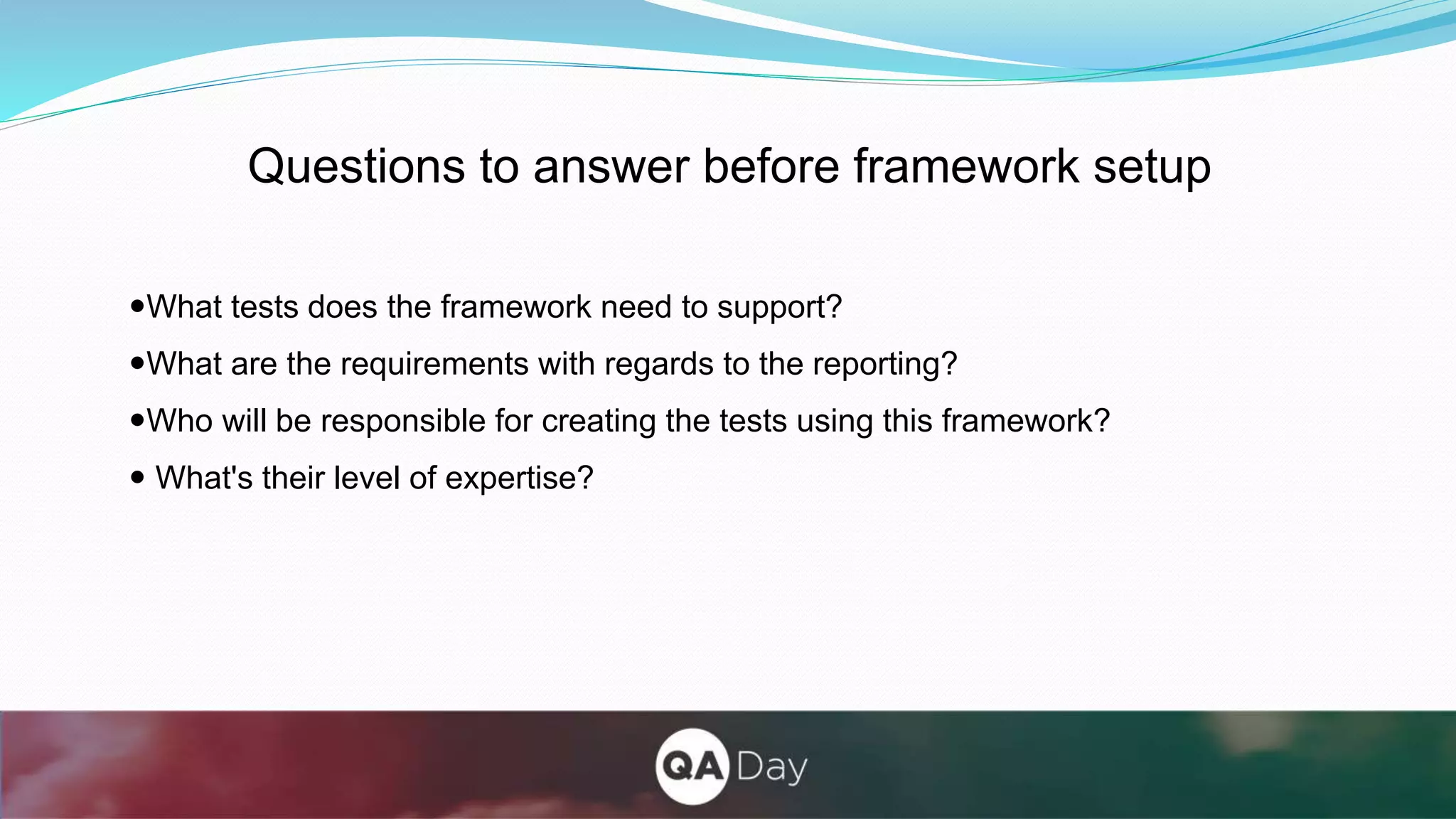 Questions to answer before framework setup

•What tests does the framework need to support?

•What are the requirements with regards to the reporting?

•Who will be responsible for creating the tests using this framework?

• What's their level of expertise?

QA Day